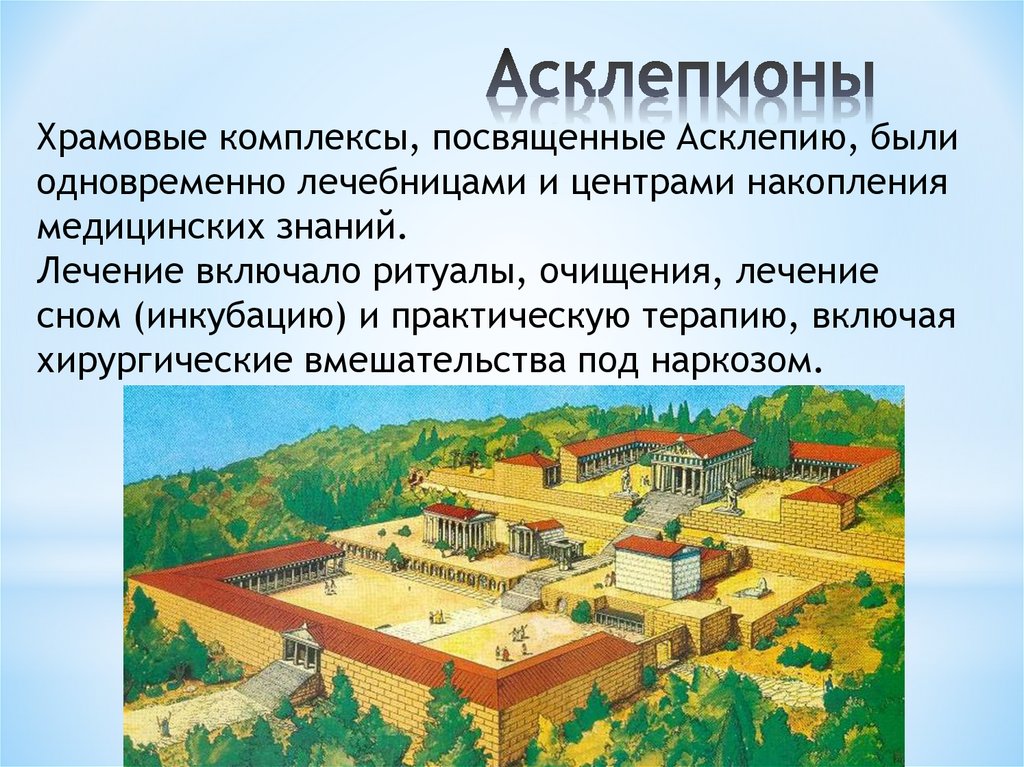 Асклепионы

Храмовые комплексы, посвященные Асклепию, были одновременно лечебницами и центрами накопления медицинских знаний.
Лечение включало ритуалы, очищения, лечение сном (инкубацию) и практическую терапию, включая хирургические вмешательства под наркозом.